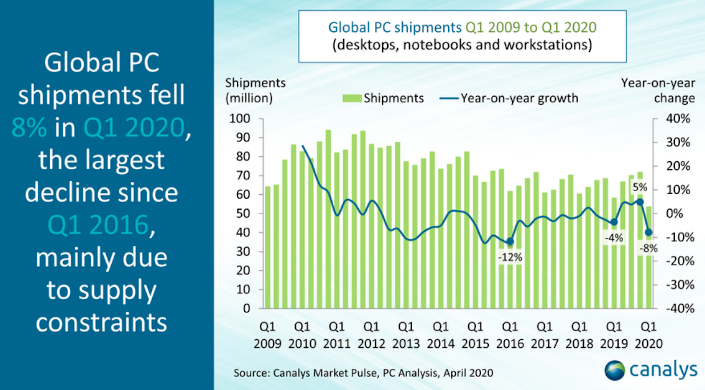 Global PC shipments fell 8% in Q1 2020, the largest decline since Q1 2016, mainly due to supply constraints

Global PC shipments Q1 2009 to Q1 2020
(desktops, notebooks and workstations)

Shipments (million)

Shipments

Year-on-year growth

Year-on-year change

100
90
80
70
60
50
40
30
20
10
0

40%
30%
20%
10%
0%
-10%
-20%
-30%
-40%

-12%
-4%
5%
-8%

Q1 2009
Q1 2010
Q1 2011
Q1 2012
Q1 2013
Q1 2014
Q1 2015
Q1 2016
Q1 2017
Q1 2018
Q1 2019
Q1 2020

Source: Canalys Market Pulse, PC Analysis, April 2020

canalys